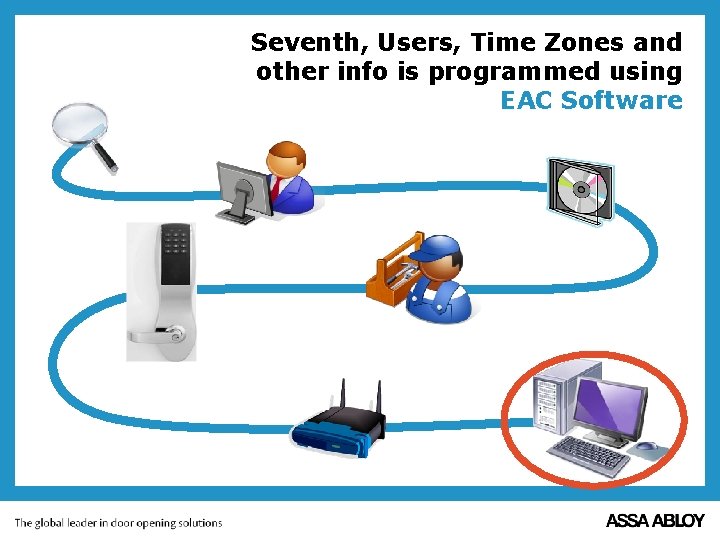 Seventh, Users, Time Zones and other info is programmed using EAC Software

The global leader in door opening solutions

ASSA ABLOY